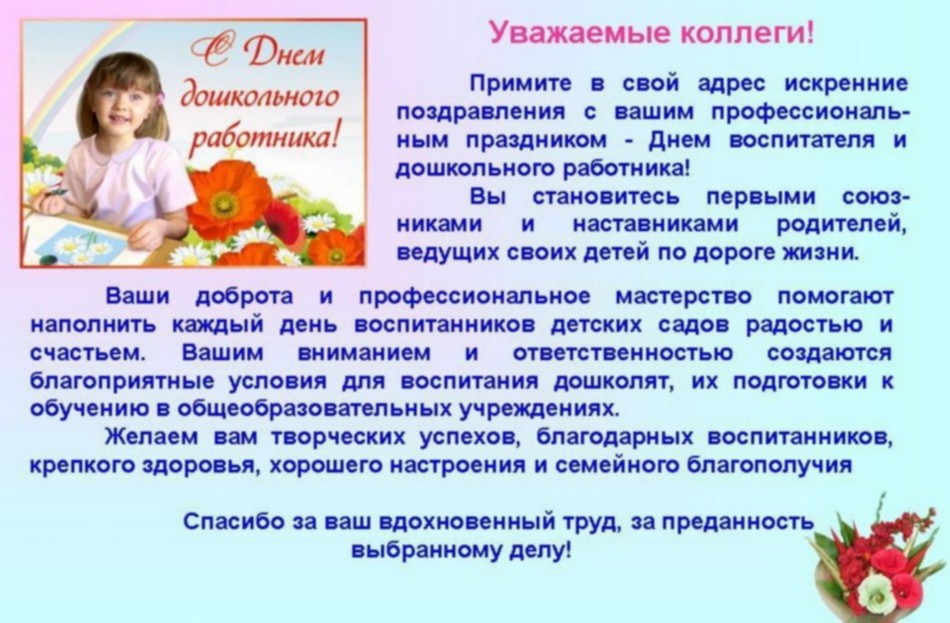 С Днем дошкольного работника!

Уважаемые коллеги!

Примите в свой адрес искренние поздравления с вашим профессиональным праздником - Днем воспитателя и дошкольного работника!

Вы становитесь первыми союзниками и наставниками родителей, ведущих своих детей по дороге жизни.

Ваши доброта и профессиональное мастерство помогают наполнить каждый день воспитанников детских садов радостью и счастьем. Вашим вниманием и ответственностью создаются благоприятные условия для воспитания дошколят, их подготовки к обучению в общеобразовательных учреждениях.

Желаем вам творческих успехов, благодарных воспитанников, крепкого здоровья, хорошего настроения и семейного благополучия

Спасибо за ваш вдохновенный труд, за преданность выбранному делу!